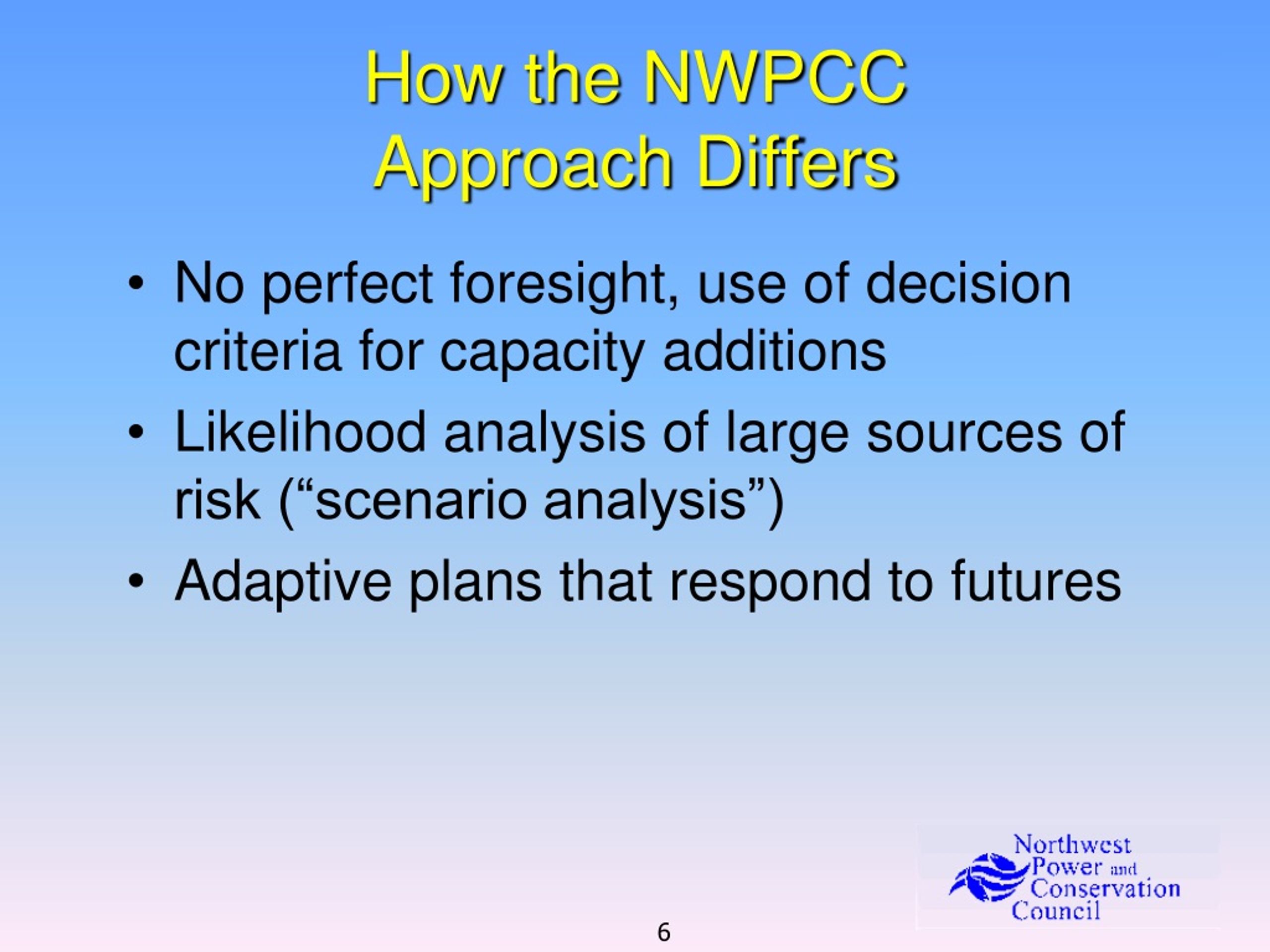 How the NWPCC Approach Differs

• No perfect foresight, use of decision criteria for capacity additions
• Likelihood analysis of large sources of risk (“scenario analysis”)
• Adaptive plans that respond to futures

Northwest Power and Conservation Council

6